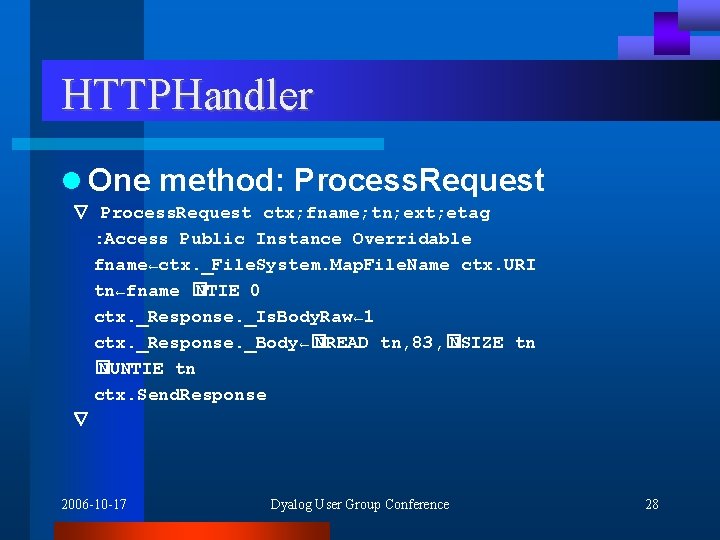 HTTPHandler

One method: ProcessRequest

∇ ProcessRequest ctx;fname;tn;ext;etag
:Access Public Instance Overridable
fname←ctx._FileSystem.MapFileName ctx.URI
tn←fname ⎕NTIE 0
ctx._Response._IsBodyRaw←1
ctx._Response._Body←⎕NREAD tn,83,⎕NSIZE tn
⎕NUNTIE tn
ctx.SendResponse
∇

2006-10-17

Dyalog User Group Conference

28